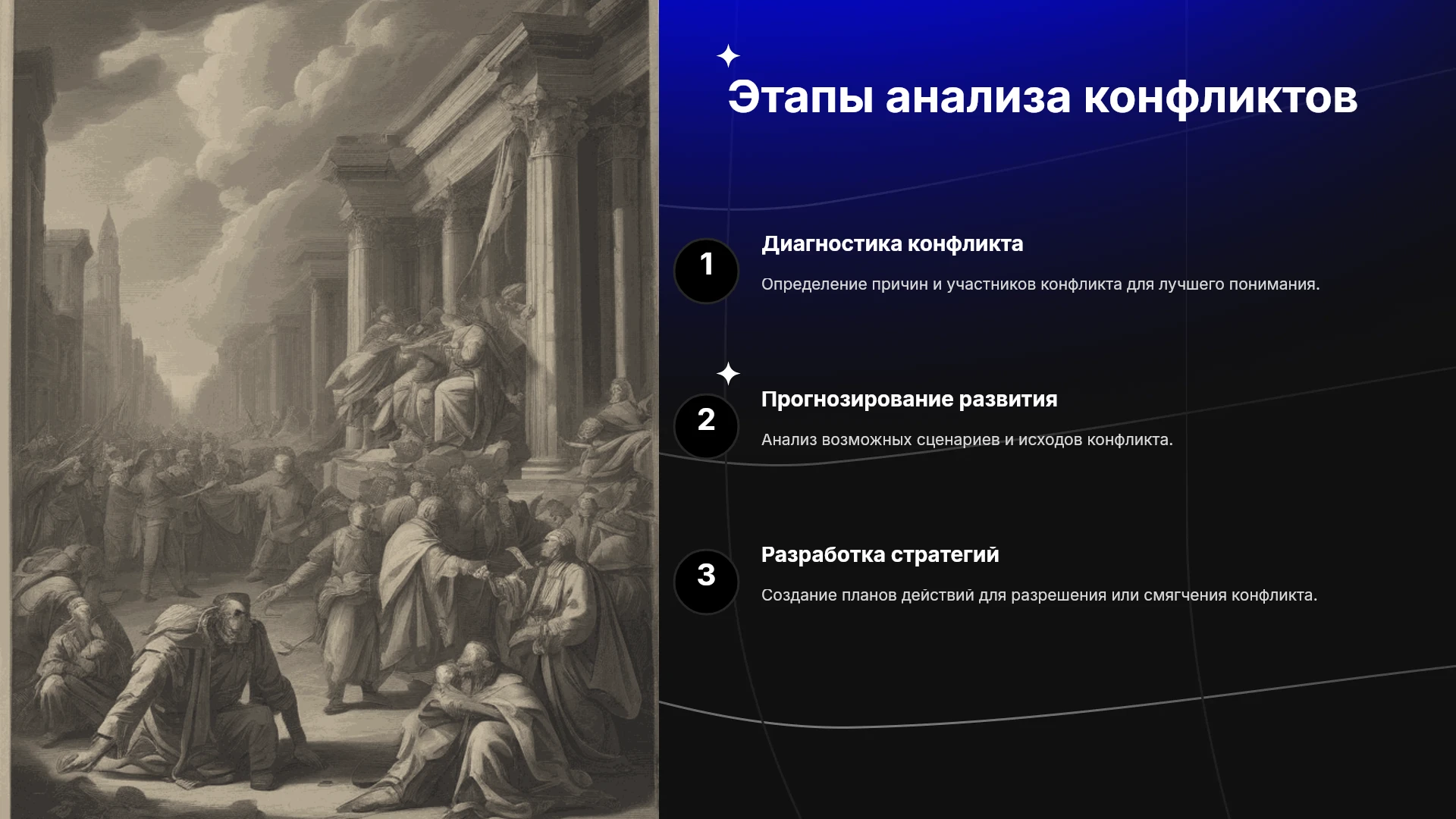 Этапы анализа конфликтов

1

Диагностика конфликта

Определение причин и участников конфликта для лучшего понимания.

2

Прогнозирование развития

Анализ возможных сценариев и исходов конфликта.

3

Разработка стратегий

Создание планов действий для разрешения или смягчения конфликта.